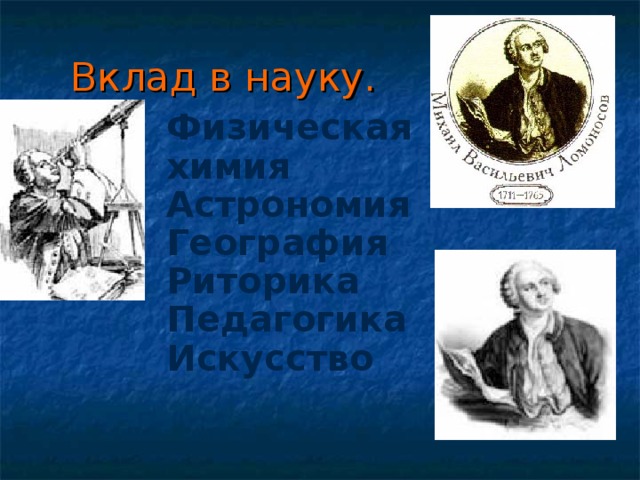 Вклад в науку.

Физическая химия
Астрономия
География
Риторика
Педагогика
Искусство

Михаил Васильевич Ломоносов
1711—1765